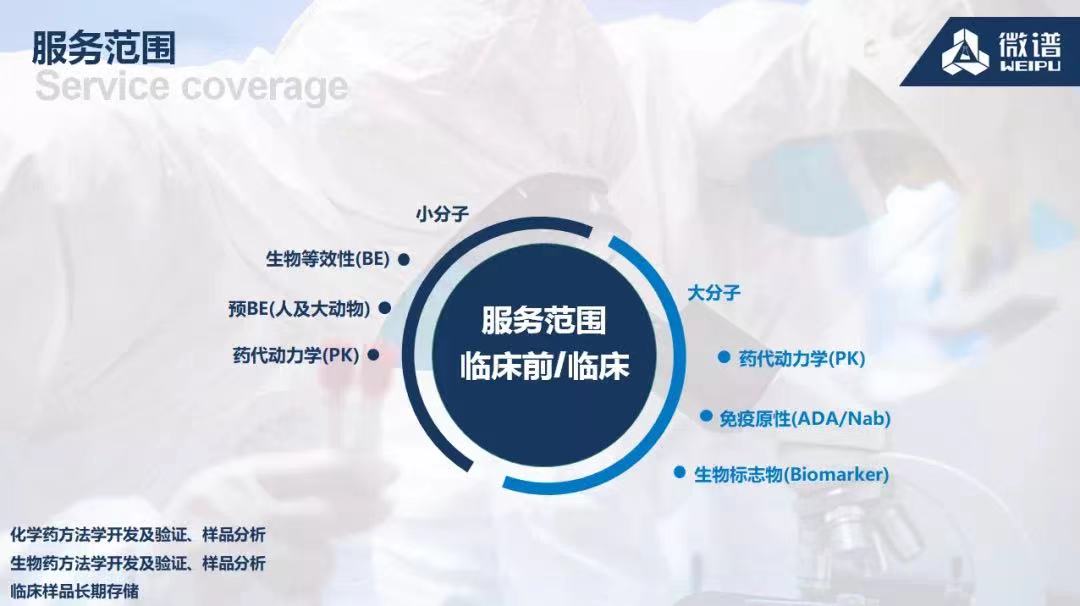 服务范围
Service coverage

微谱
WEIPU

小分子
生物等效性(BE)
预BE(人及大动物)
药代动力学(PK)

服务范围
临床前/临床

大分子
药代动力学(PK)
免疫原性(ADA/Nab)
生物标志物(Biomarker)

化学药方法学开发及验证、样品分析
生物药方法学开发及验证、样品分析
临床样品长期存储